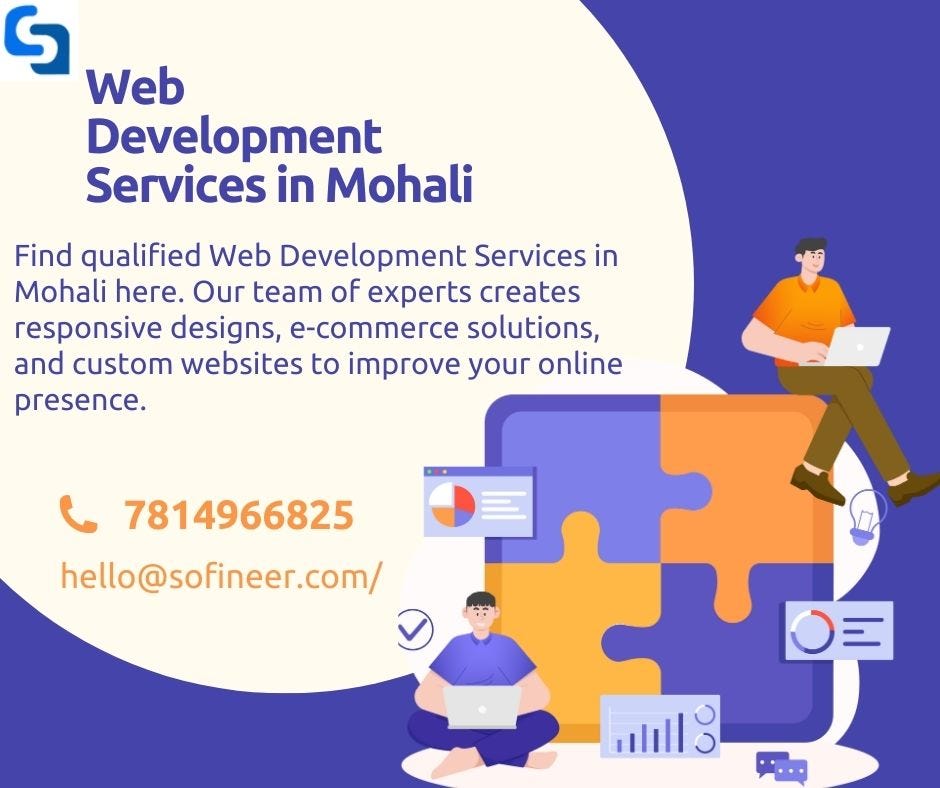 Web Development Services in Mohali

Find qualified Web Development Services in Mohali here. Our team of experts creates responsive designs, e-commerce solutions, and custom websites to improve your online presence.

7814966825

hello@sofineer.com/